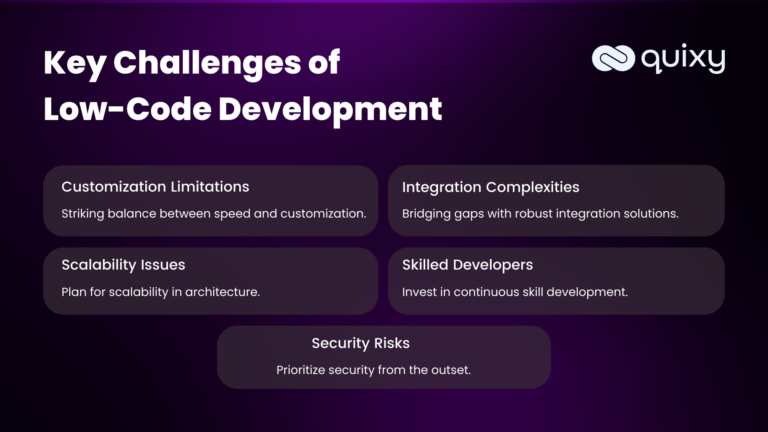 Key Challenges of Low-Code Development

quixy

Customization Limitations

Striking balance between speed and customization.

Integration Complexities

Bridging gaps with robust integration solutions.

Scalability Issues

Plan for scalability in architecture.

Skilled Developers

Invest in continuous skill development.

Security Risks

Prioritize security from the outset.